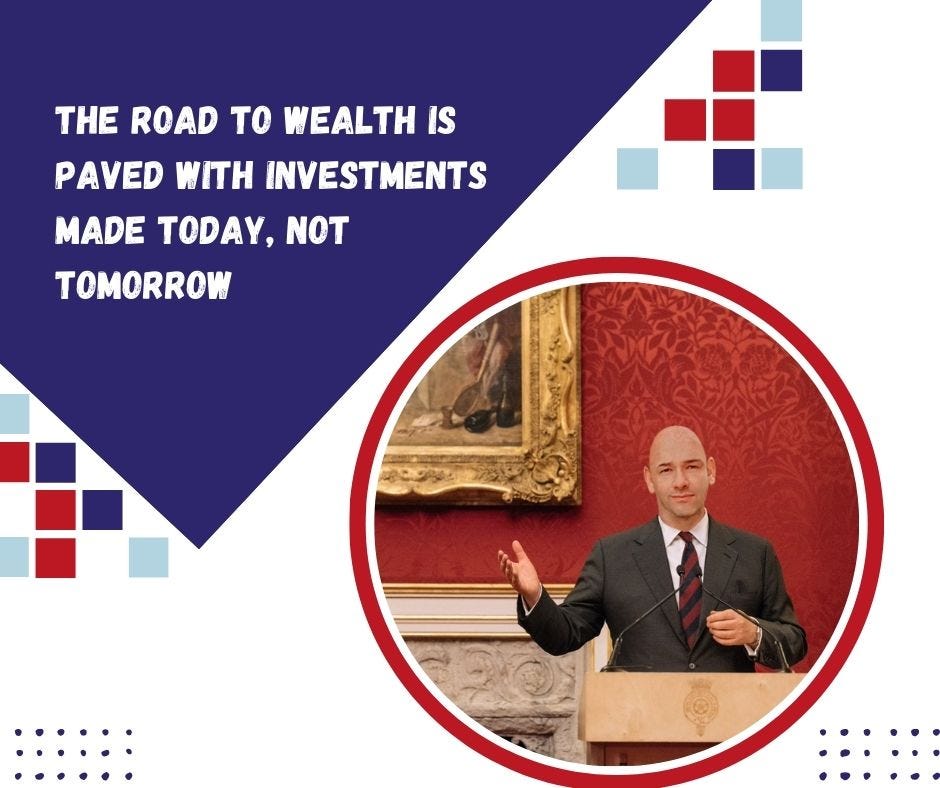 THE ROAD TO WEALTH IS PAVED WITH INVESTMENTS MADE TODAY, NOT TOMORROW